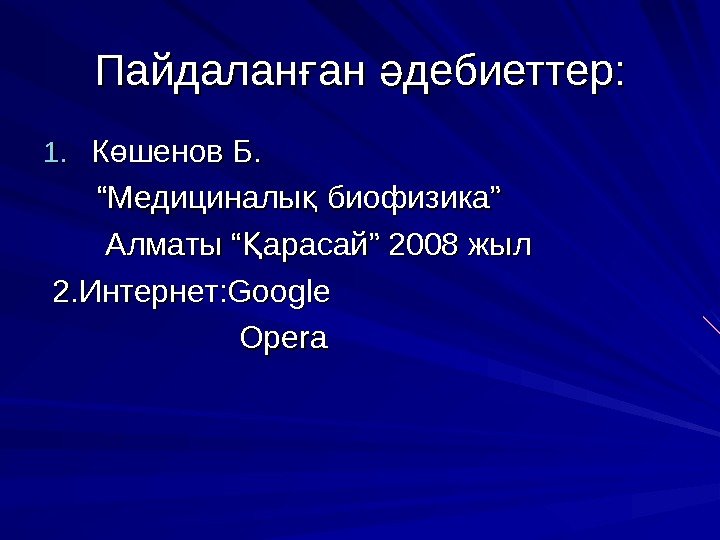 Пайдаланған әдебиеттер:

1. Көшенов Б.
“Медициналық биофизика”
Алматы “Қарасай” 2008 жыл
2.Интернет:Google
Opera